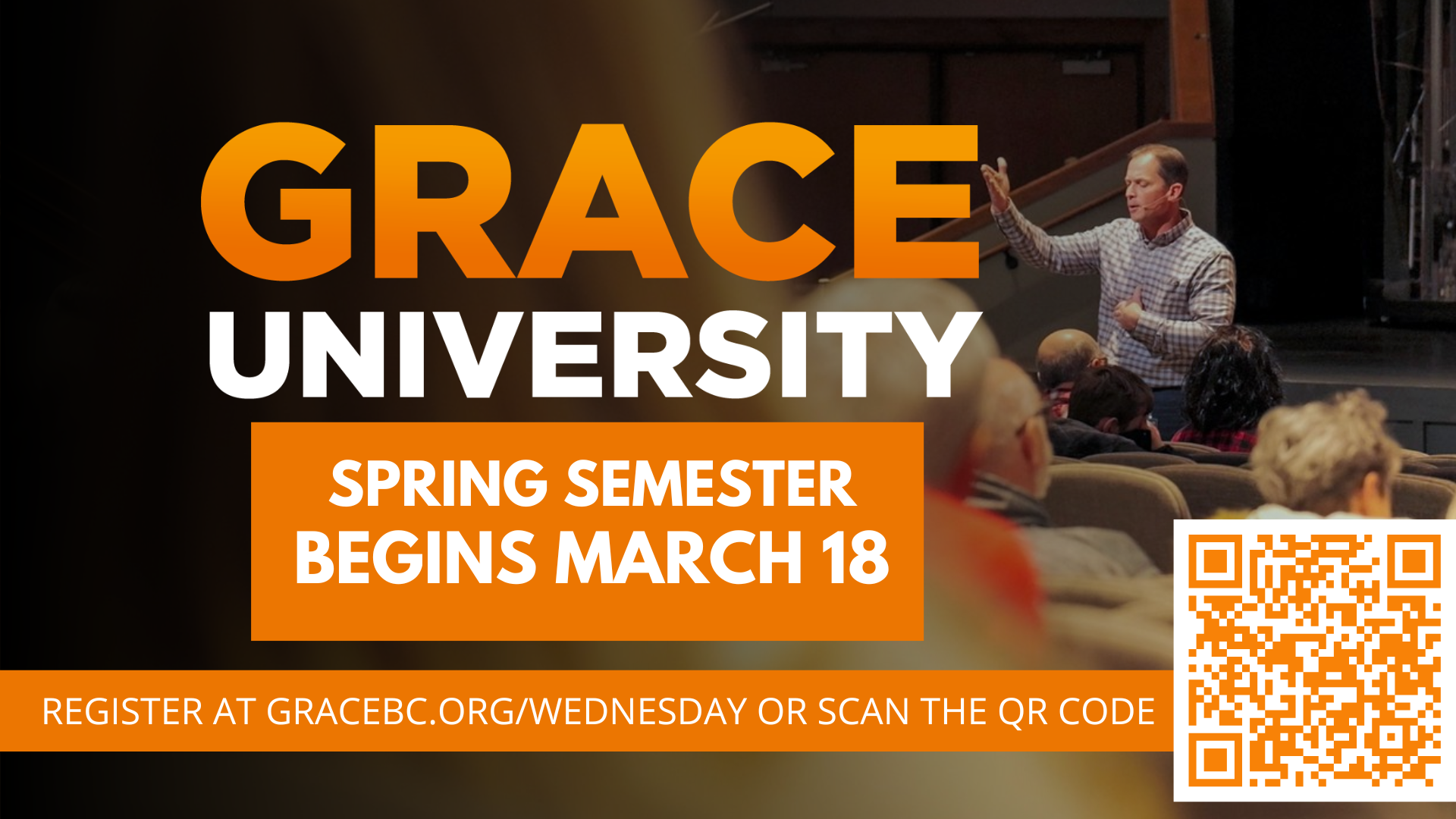 GRACE
UNIVERSITY

SPRING SEMESTER
BEGINS MARCH 18

REGISTER AT GRACEBC.ORG/WEDNESDAY OR SCAN THE QR CODE